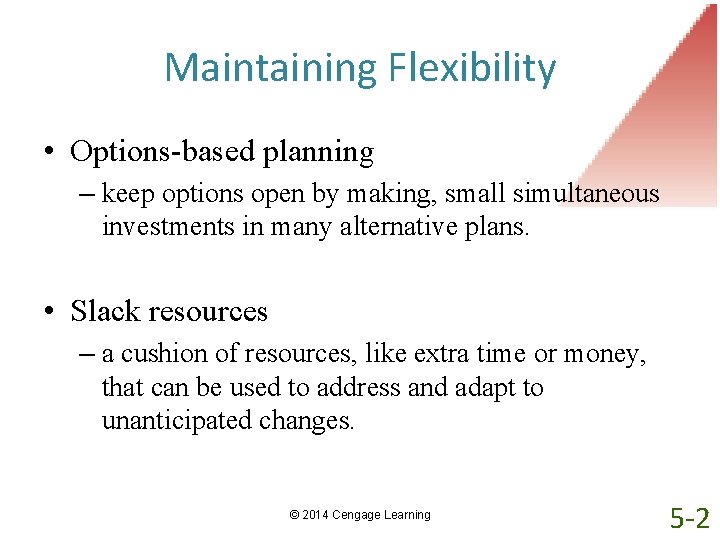 Maintaining Flexibility

• Options-based planning
– keep options open by making, small simultaneous investments in many alternative plans.

• Slack resources
– a cushion of resources, like extra time or money, that can be used to address and adapt to unanticipated changes.

© 2014 Cengage Learning

5-2